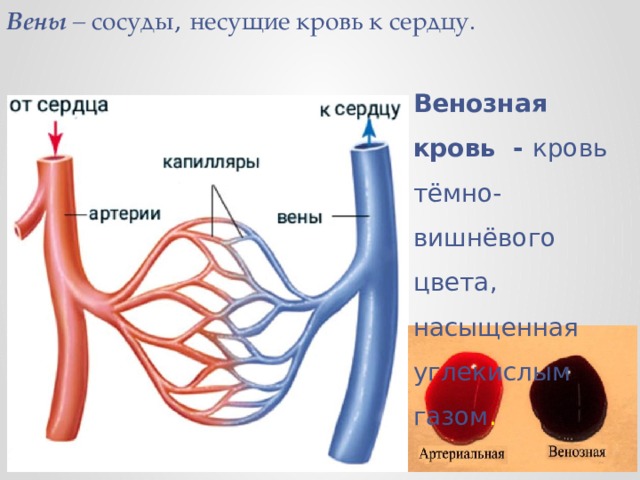 Вены – сосуды, несущие кровь к сердцу.

от сердца

к сердцу

капилляры

артерии

вены

Венозная кровь - кровь тёмно-вишнёвого цвета, насыщенная углекислым газом.

Артериальная

Венозная